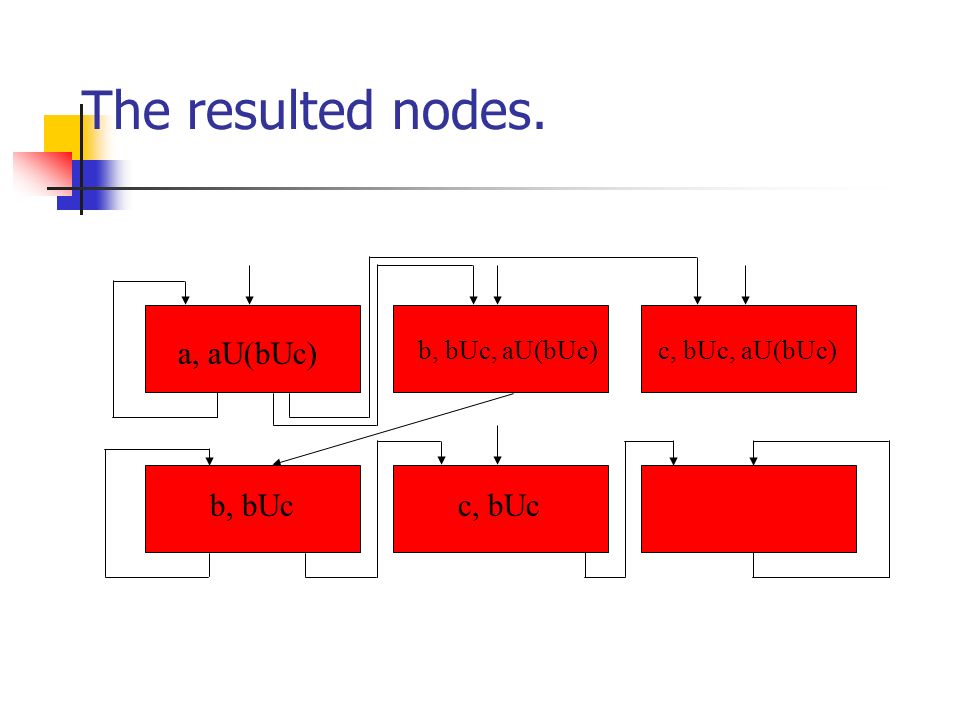 The resulted nodes.

a, aU(bUc)

b, bUc, aU(bUc)

c, bUc, aU(bUc)

b, bUc

c, bUc